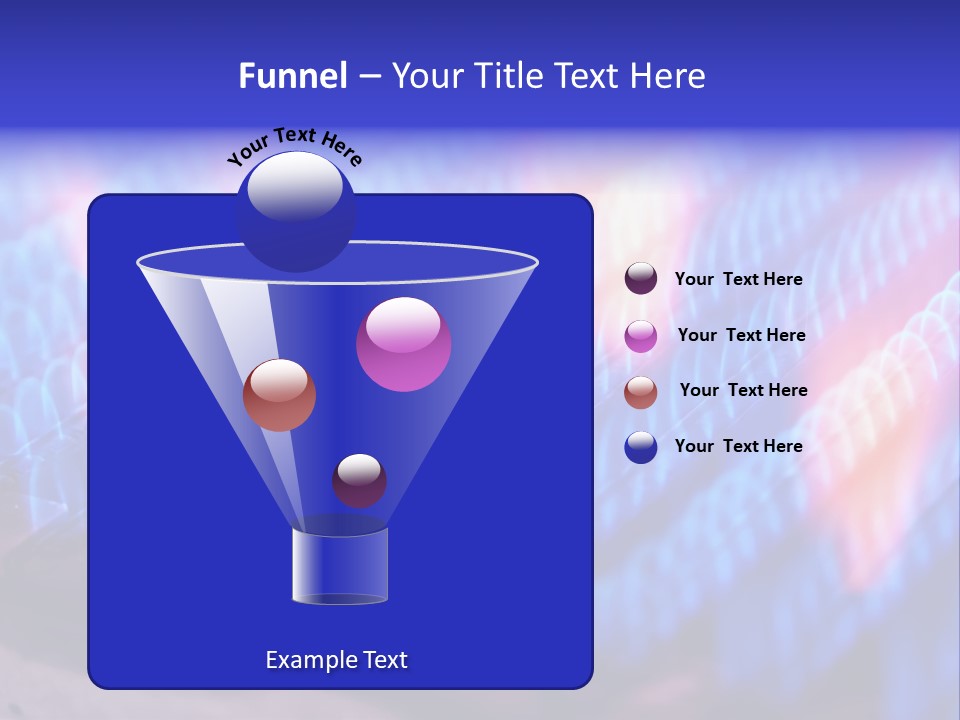 Funnel – Your Title Text Here

Your Text Here

Your Text Here

Your Text Here

Your Text Here

Your Text Here

Example Text